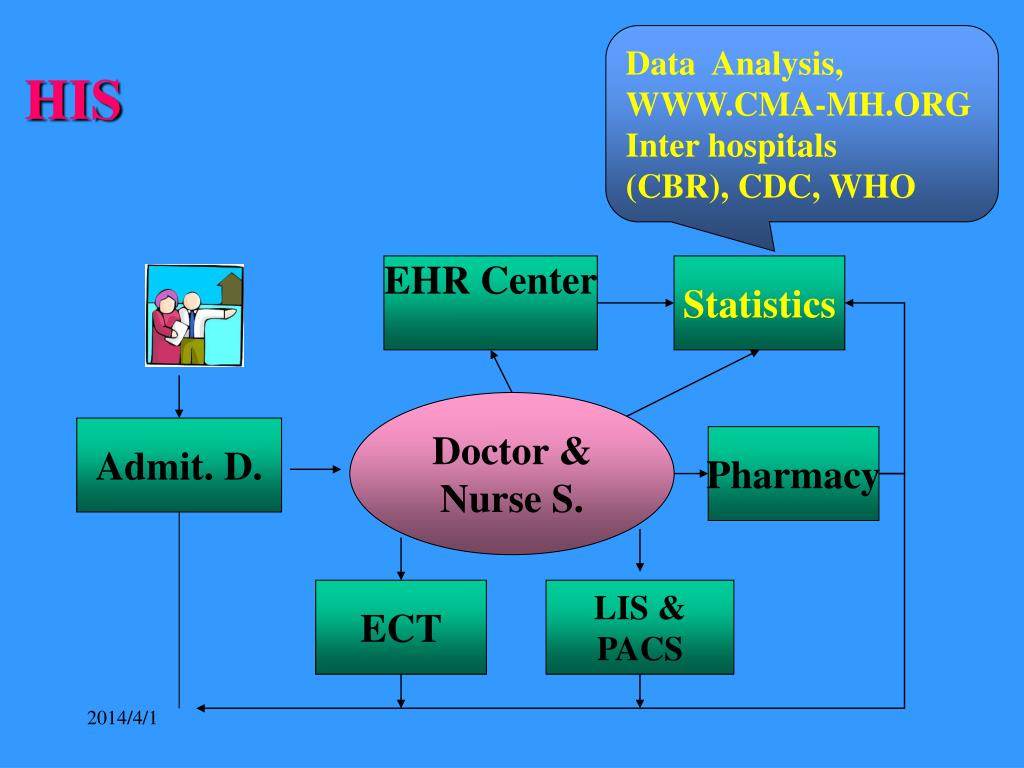 HIS

Data Analysis, WWW.CMA-MH.ORG Inter hospitals (CBR), CDC, WHO

EHR Center

Statistics

Admit. D.

Doctor & Nurse S.

Pharmacy

ECT

LIS & PACS

2014/4/1